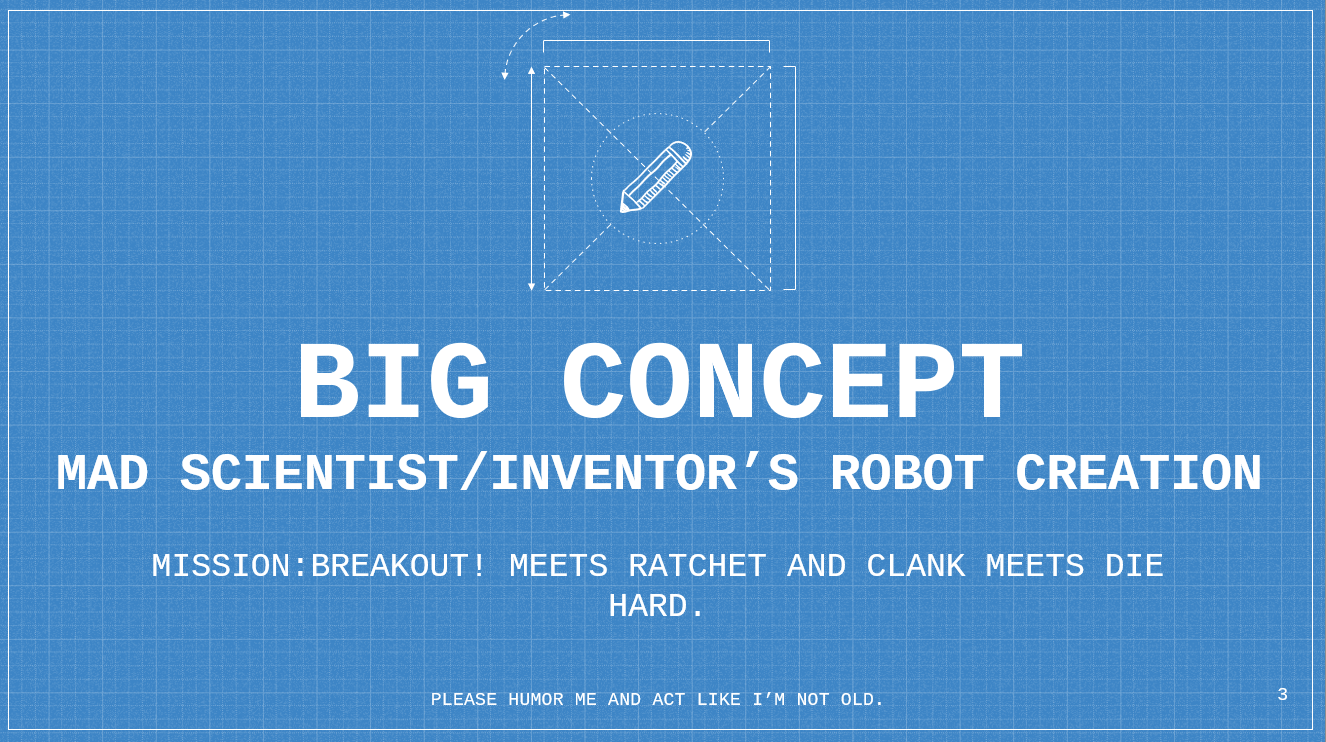 BIG CONCEPT
MAD SCIENTIST/INVENTOR’S ROBOT CREATION

MISSION:BREAKOUT! MEETS RATCHET AND CLANK MEETS DIE HARD.

PLEASE HUMOR ME AND ACT LIKE I’M NOT OLD.

3